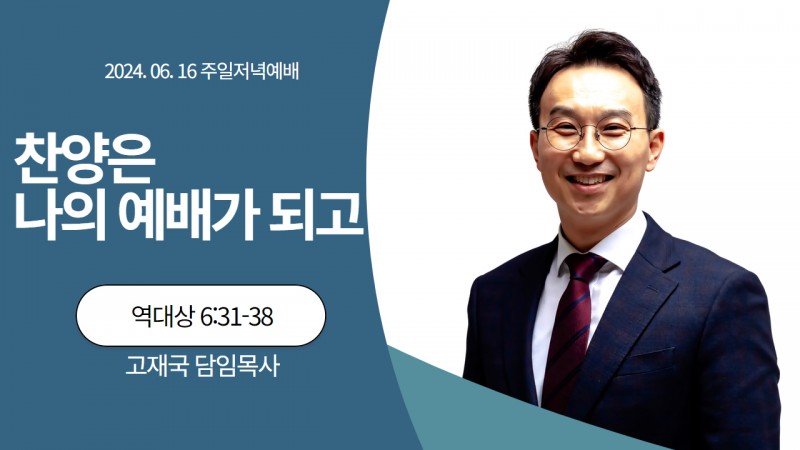 2024. 06. 16 주일저녁예배

찬양은
나의 예배가 되고

역대상 6:31-38

고재국 담임목사